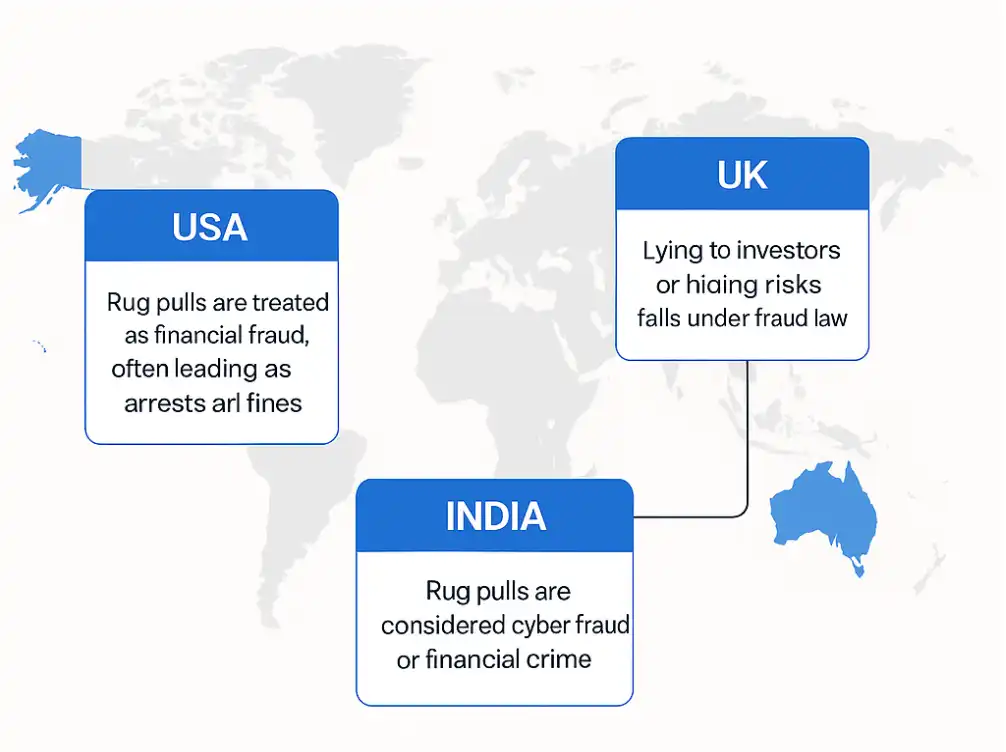 USA

Rug pulls are treated as financial fraud, often leading as arrests arl fines

UK

Lying to investors or hiaing risks falls under fraud law

INDIA

Rug pulls are considered cyber fraud or financial crime